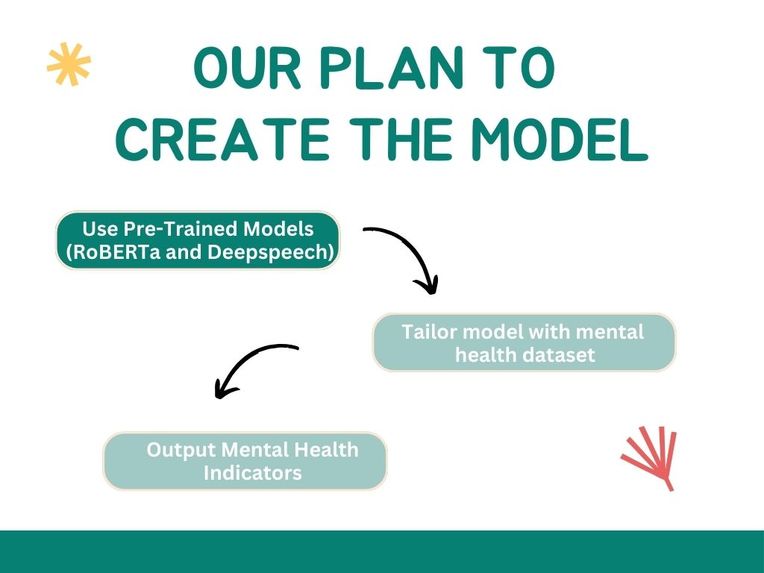 OUR PLAN TO CREATE THE MODEL

Use Pre-Trained Models (RoBERTa and Deepspeech)

Tailor model with mental health dataset

Output Mental Health Indicators